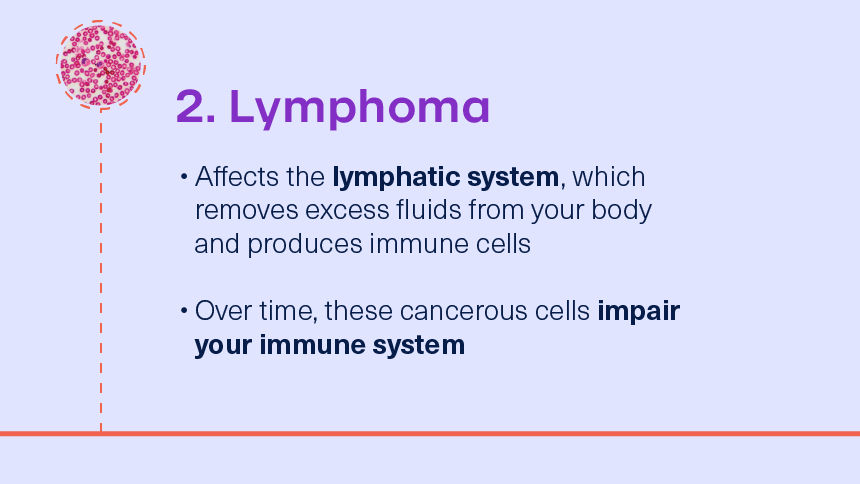 2. Lymphoma

• Affects the lymphatic system, which removes excess fluids from your body and produces immune cells

• Over time, these cancerous cells impair your immune system